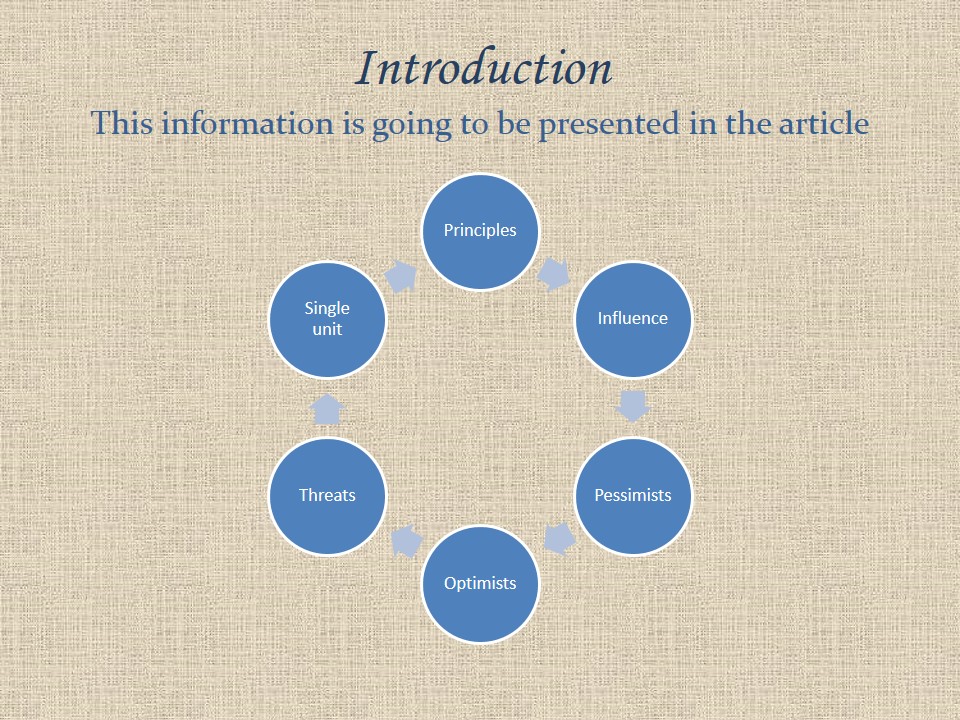 Introduction

This information is going to be presented in the article

Principles

Influence

Pessimists

Optimists

Threats

Single unit